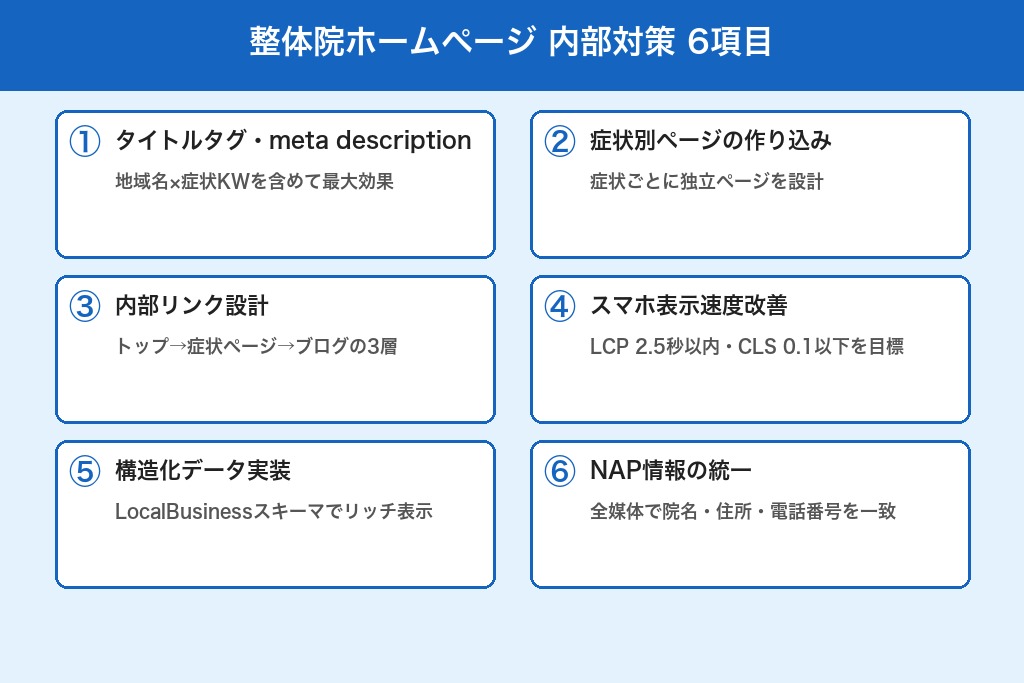 整体院ホームページ 内部対策 6項目

① タイトルタグ・meta description

地域名×症状KWを含めて最大効果

② 症状別ページの作り込み

症状ごとに独立ページを設計

③ 内部リンク設計

トップ→症状ページ→ブログの3層

④ スマホ表示速度改善

LCP 2.5秒以内・CLS 0.1以下を目標

⑤ 構造化データ実装

LocalBusinessスキーマでリッチ表示

⑥ NAP情報の統一

全媒体で院名・住所・電話番号を一致